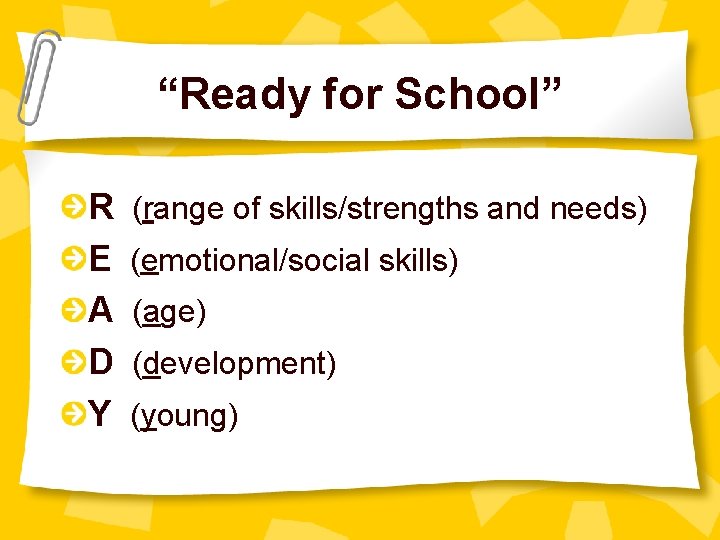 “Ready for School”

R (range of skills/strengths and needs)
E (emotional/social skills)
A (age)
D (development)
Y (young)